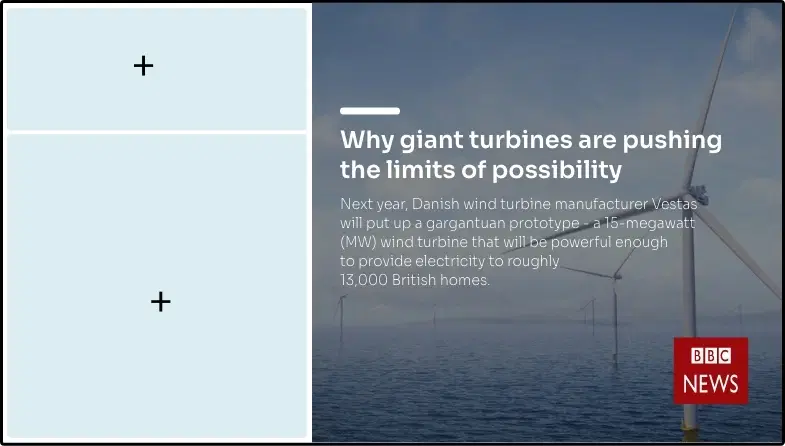 +

+

Why giant turbines are pushing the limits of possibility

Next year, Danish wind turbine manufacturer Vestas will put up a gargantuan prototype - a 15-megawatt (MW) wind turbine that will be powerful enough to provide electricity to roughly 13,000 British homes.

BBC NEWS